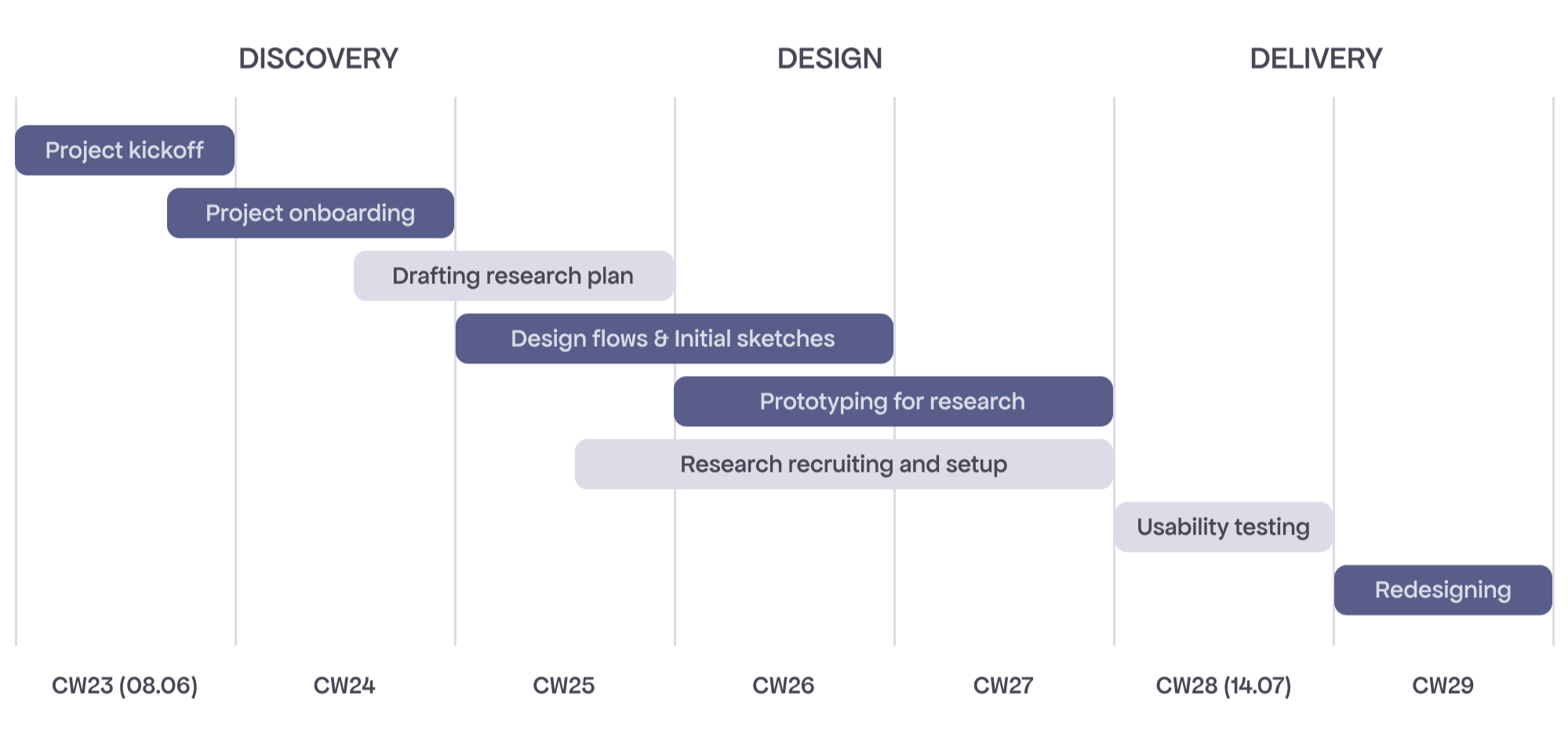 DISCOVERY DESIGN DELIVERY

Project kickoff

Project onboarding

Drafting research plan

Design flows & Initial sketches

Prototyping for research

Research recruiting and setup

Usability testing

Redesigning

CW23 (08.06) CW24 CW25 CW26 CW27 CW28 (14.07) CW29